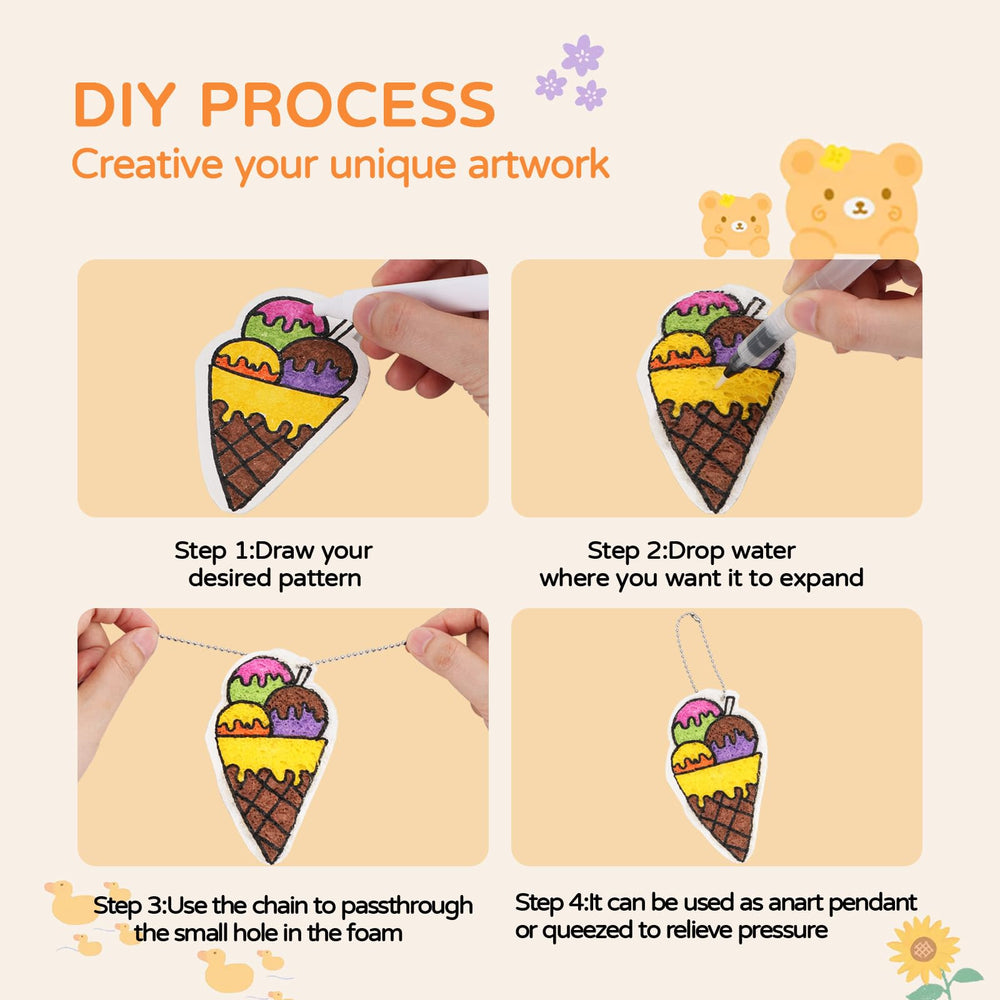 DIY PROCESS
Creative your unique artwork

Step 1:Draw your desired pattern

Step 2:Drop water where you want it to expand

Step 3:Use the chain to passthrough the small hole in the foam

Step 4:It can be used as anart pendant or queezed to relieve pressure